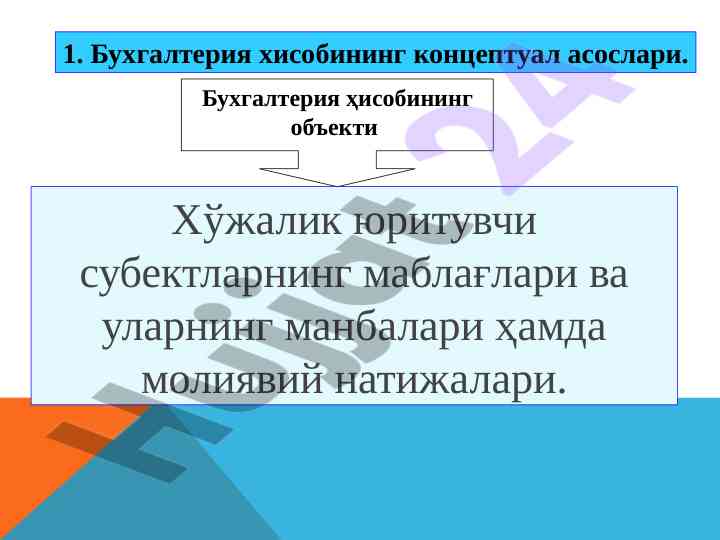 1. Бухгалтерия хисобининг концептуал асослари.

Бухгалтерия ҳисобининг объекти

Хўжалик юритувчи субектларнинг маблағлари ва уларнинг манбалари ҳамда молиявий натижалари.

Hujjat 24